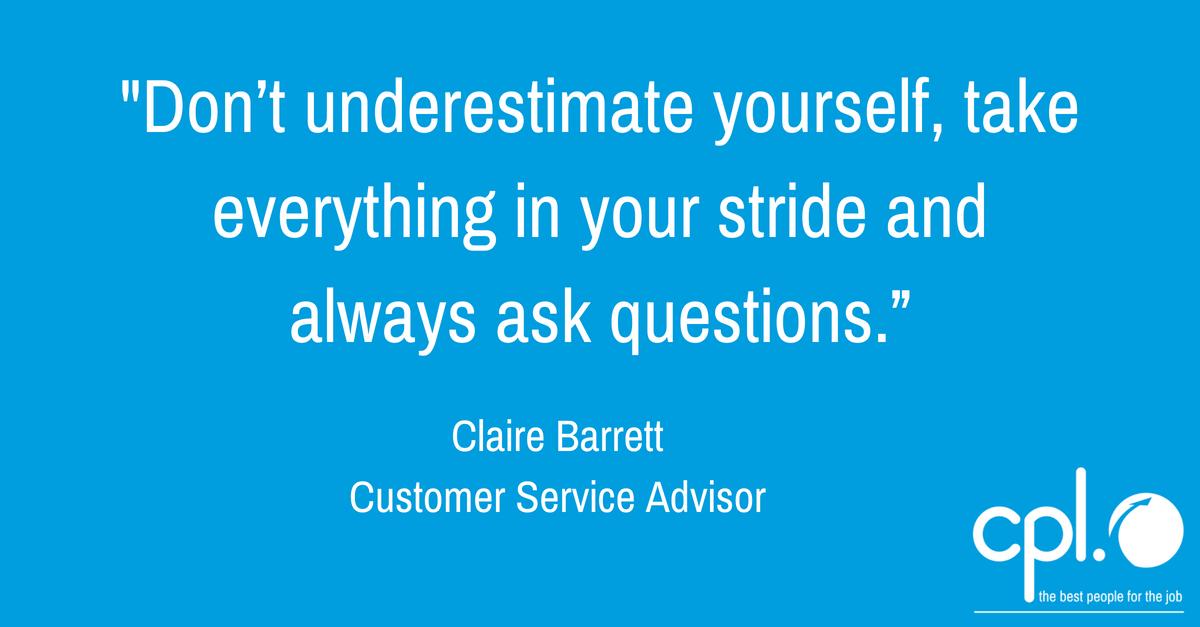 "Don’t underestimate yourself, take everything in your stride and always ask questions.”

Claire Barrett
Customer Service Advisor

cpl.
the best people for the job